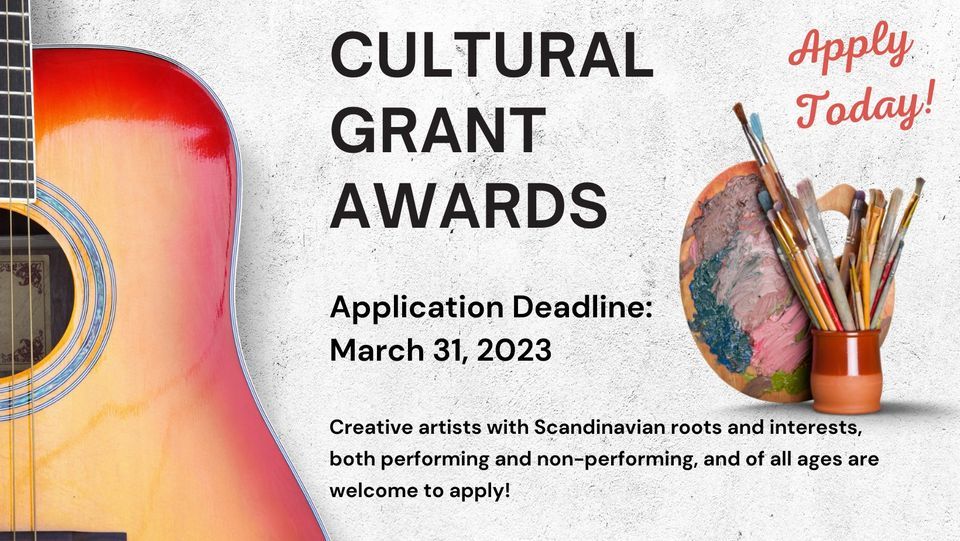 CULTURAL GRANT AWARDS

Apply Today!

Application Deadline: March 31, 2023

Creative artists with Scandinavian roots and interests, both performing and non-performing, and of all ages are welcome to apply!